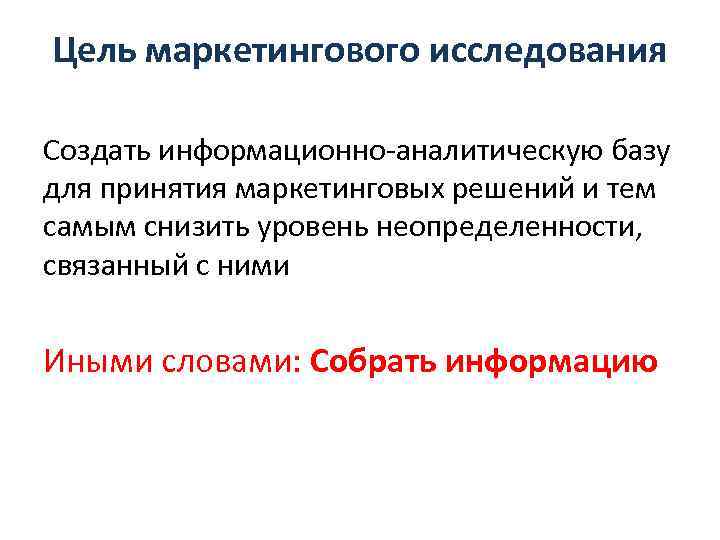 Цель маркетингового исследования

Создать информационно-аналитическую базу для принятия маркетинговых решений и тем самым снизить уровень неопределенности, связанный с ними

Иными словами: Собрать информацию